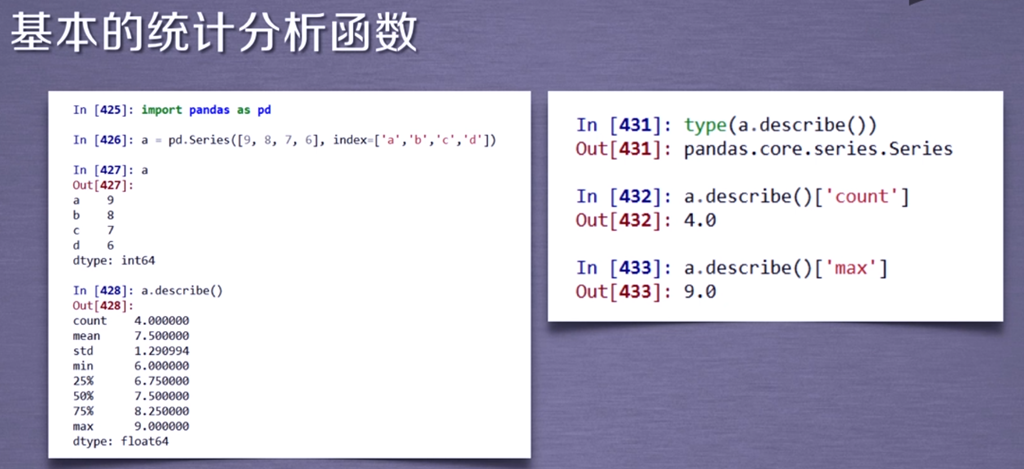 基本的统计分析函数

In [425]: import pandas as pd

In [426]: a = pd.Series([9, 8, 7, 6], index=['a','b','c','d'])

In [427]: a
Out[427]:
a    9
b    8
c    7
d    6
dtype: int64

In [428]: a.describe()
Out[428]:
count    4.000000
mean     7.500000
std      1.290994
min      6.000000
25%      6.750000
50%      7.500000
75%      8.250000
max      9.000000
dtype: float64

In [431]: type(a.describe())
Out[431]: pandas.core.series.Series

In [432]: a.describe()['count']
Out[432]: 4.0

In [433]: a.describe()['max']
Out[433]: 9.0